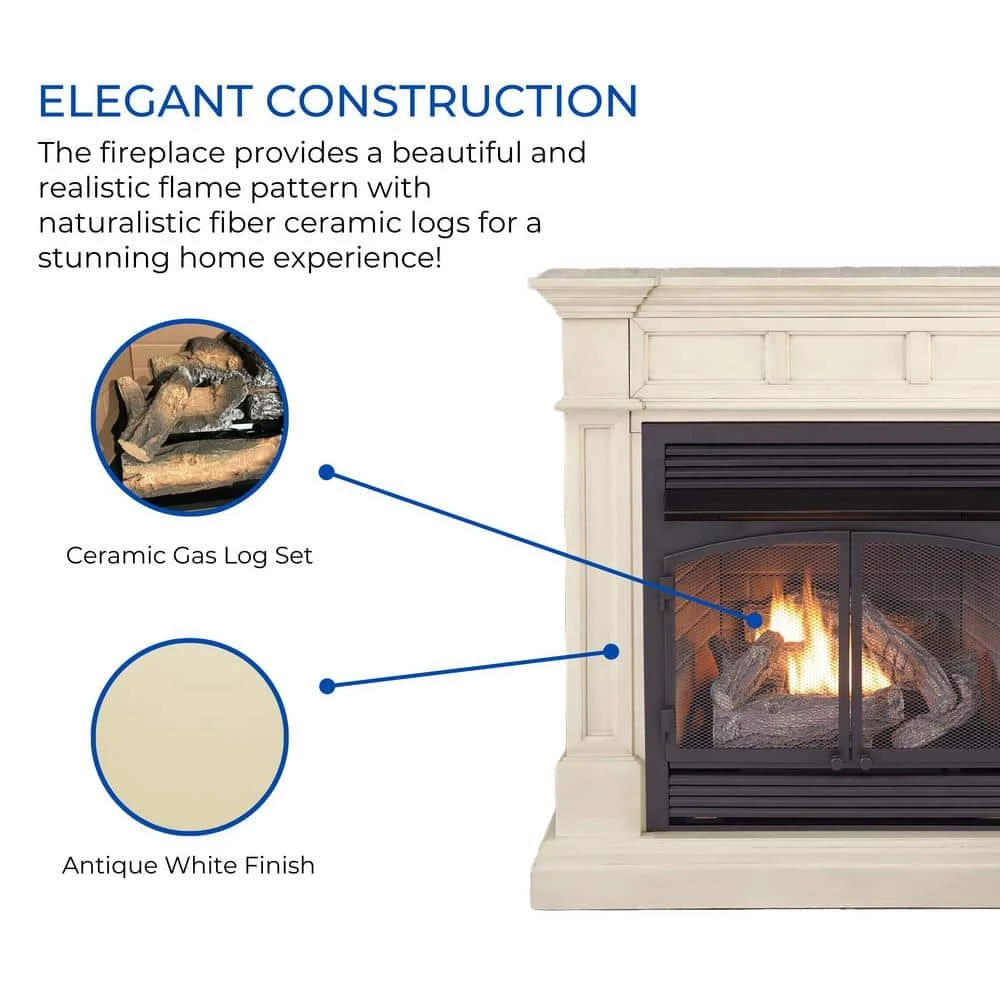 ELEGANT CONSTRUCTION

The fireplace provides a beautiful and realistic flame pattern with naturalistic fiber ceramic logs for a stunning home experience!

Ceramic Gas Log Set

Antique White Finish